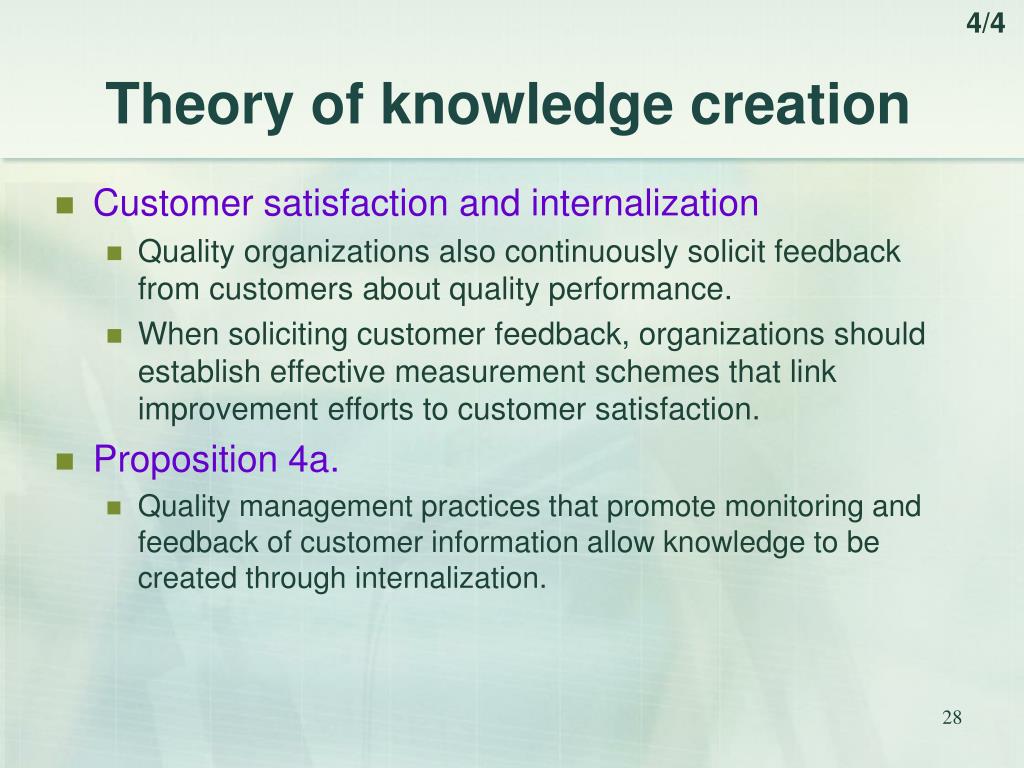 4/4

Theory of knowledge creation

- Customer satisfaction and internalization
  - Quality organizations also continuously solicit feedback from customers about quality performance.
  - When soliciting customer feedback, organizations should establish effective measurement schemes that link improvement efforts to customer satisfaction.
- Proposition 4a.
  - Quality management practices that promote monitoring and feedback of customer information allow knowledge to be created through internalization.

28